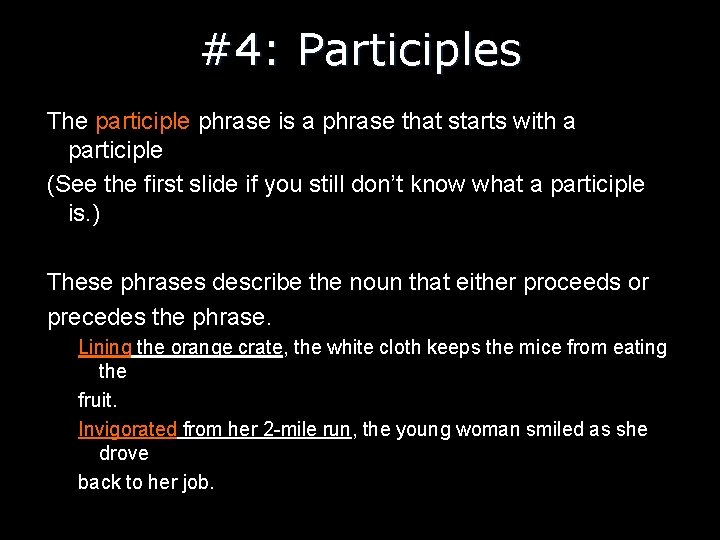 #4: Participles

The participle phrase is a phrase that starts with a participle

(See the first slide if you still don't know what a participle is.)

These phrases describe the noun that either proceeds or

precedes the phrase.

Lining the orange crate, the white cloth keeps the mice from eating the

fruit.

Invigorated from her 2-mile run, the young woman smiled as she drove

back to her job.